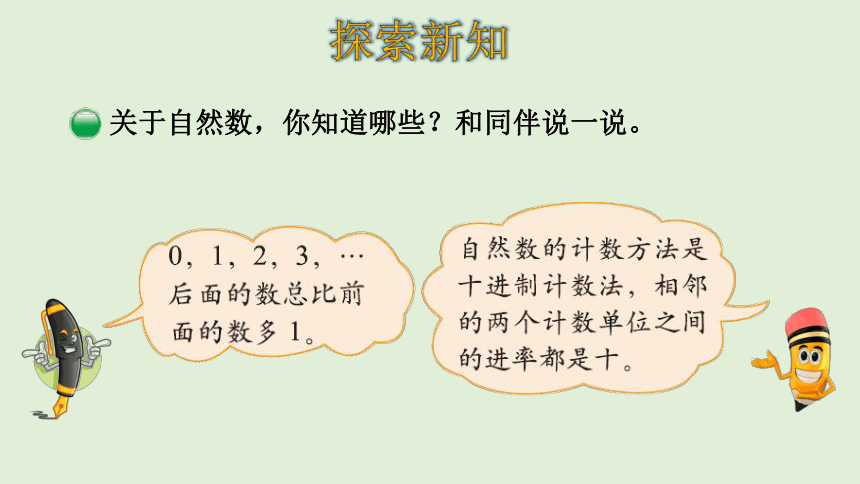 探索新知

关于自然数，你知道哪些？和同伴说一说。

0，1，2，3，…后面的数总比前面的数多1。

自然数的计数方法是十进制计数法，相邻的两个计数单位之间的进率都是十。